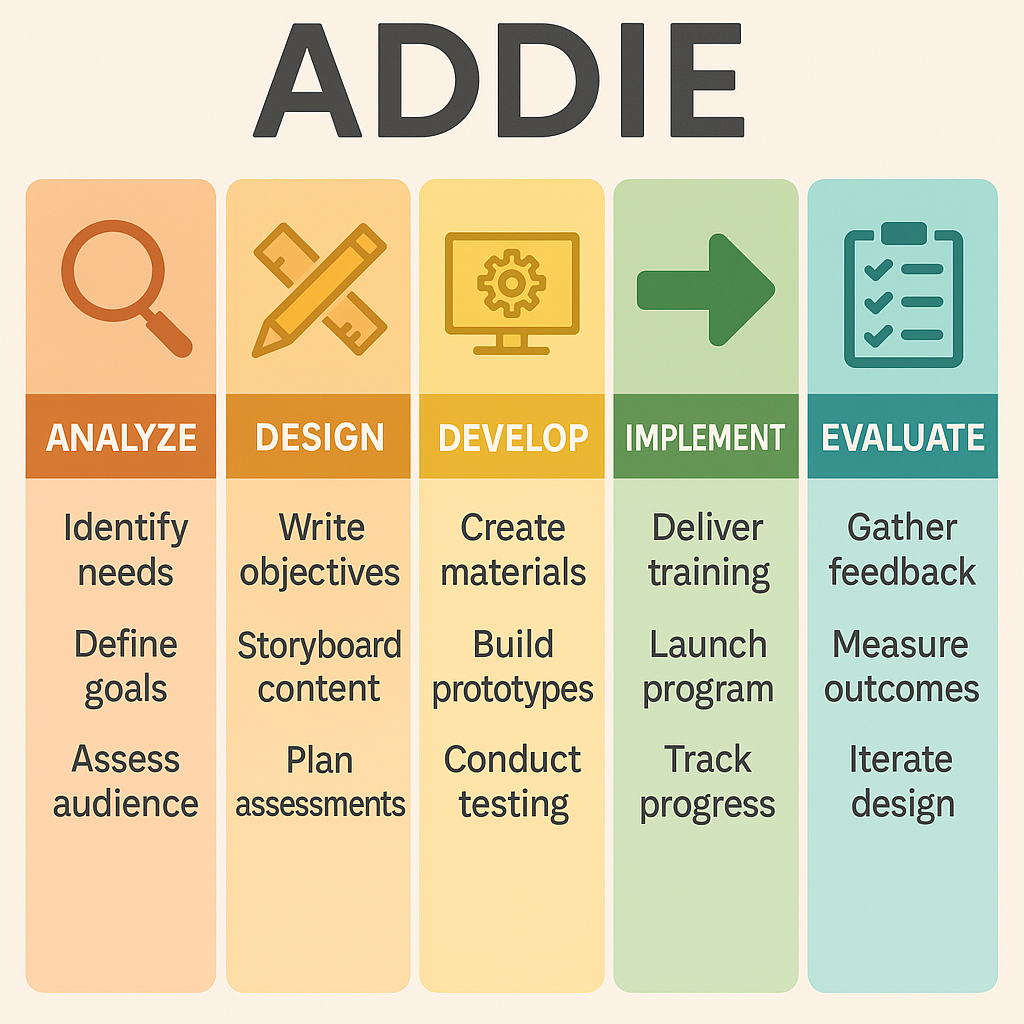 ADDIE

ANALYZE

Identify needs

Define goals

Assess audience

DESIGN

Write objectives

Storyboard content

Plan assessments

DEVELOP

Create materials

Build prototypes

Conduct testing

IMPLEMENT

Deliver training

Launch program

Track progress

EVALUATE

Gather feedback

Measure outcomes

Iterate design